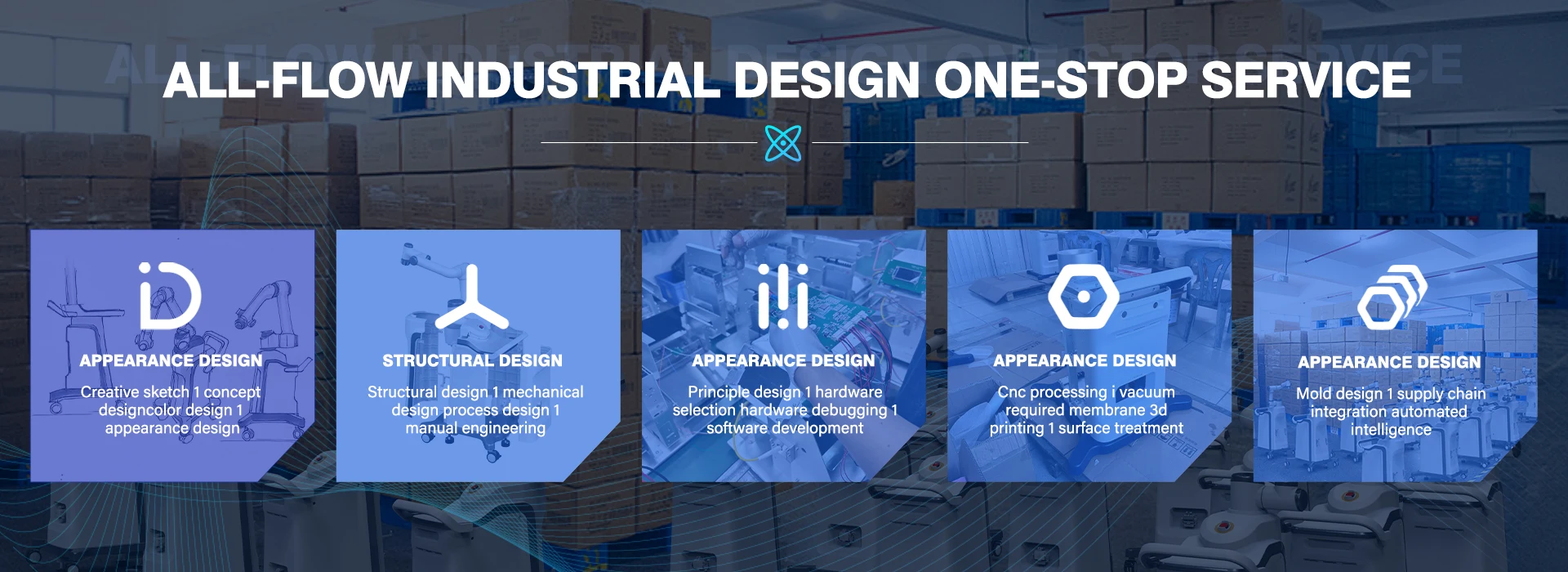 ALL-FLOW INDUSTRIAL DESIGN ONE-STOP SERVICE

APPEARANCE DESIGN

Creative sketch 1 concept designcolor design 1 appearance design

STRUCTURAL DESIGN

Structural design 1 mechanical design process design 1 manual engineering

APPEARANCE DESIGN

Principle design 1 hardware selection hardware debugging 1 software development

APPEARANCE DESIGN

Cnc processing i vacuum required membrane 3d printing 1 surface treatment

APPEARANCE DESIGN

Mold design 1 supply chain integration automated intelligence